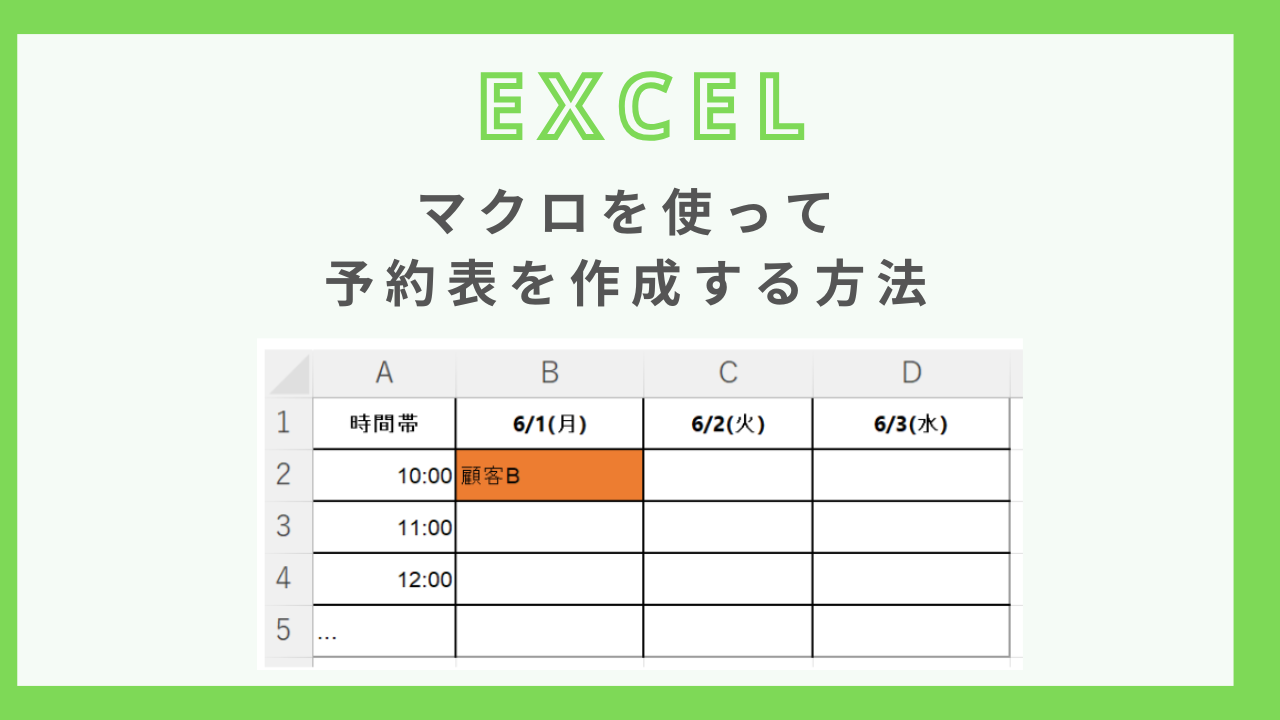 EXCEL

マクロを使って
予約表を作成する方法

| | A | B | C | D |
|---|---|---|---|---|
| 1 | 時間帯 | 6/1(月) | 6/2(火) | 6/3(水) |
| 2 | 10:00 | 顧客B | | |
| 3 | 11:00 | | | |
| 4 | 12:00 | | | |
| 5 | ... | | | |